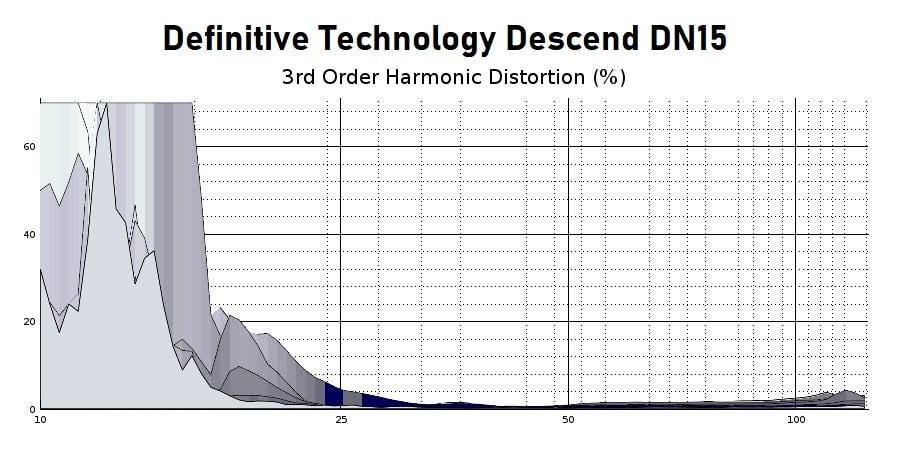 Definitive Technology Descend DN15
3rd Order Harmonic Distortion (%)

60
40
20
0
10
25
50
100